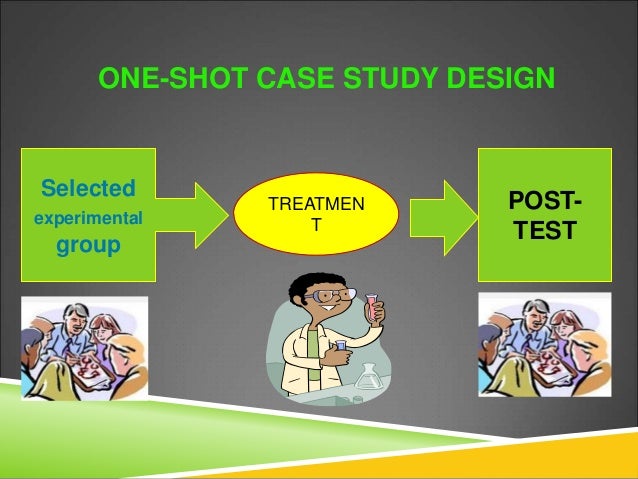 ONE-SHOT CASE STUDY DESIGN

Selected experimental group

TREATMEN T

POST-TEST